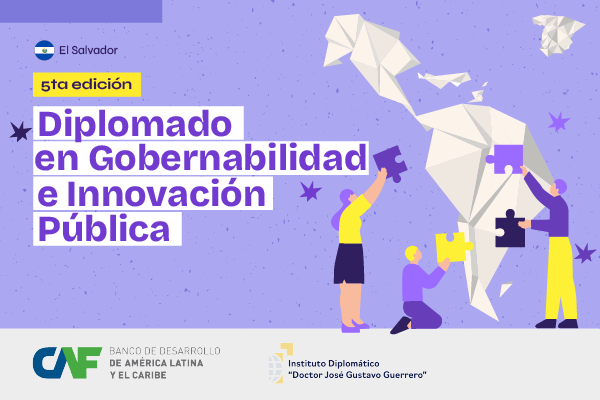 El Salvador

5ta edición

Diplomado en Gobernabilidad e Innovación Pública

CAF

BANCO DE DESARROLLO
DE AMÉRICA LATINA
Y EL CARIBE

Instituto Diplomático
"Doctor José Gustavo Guerrero"